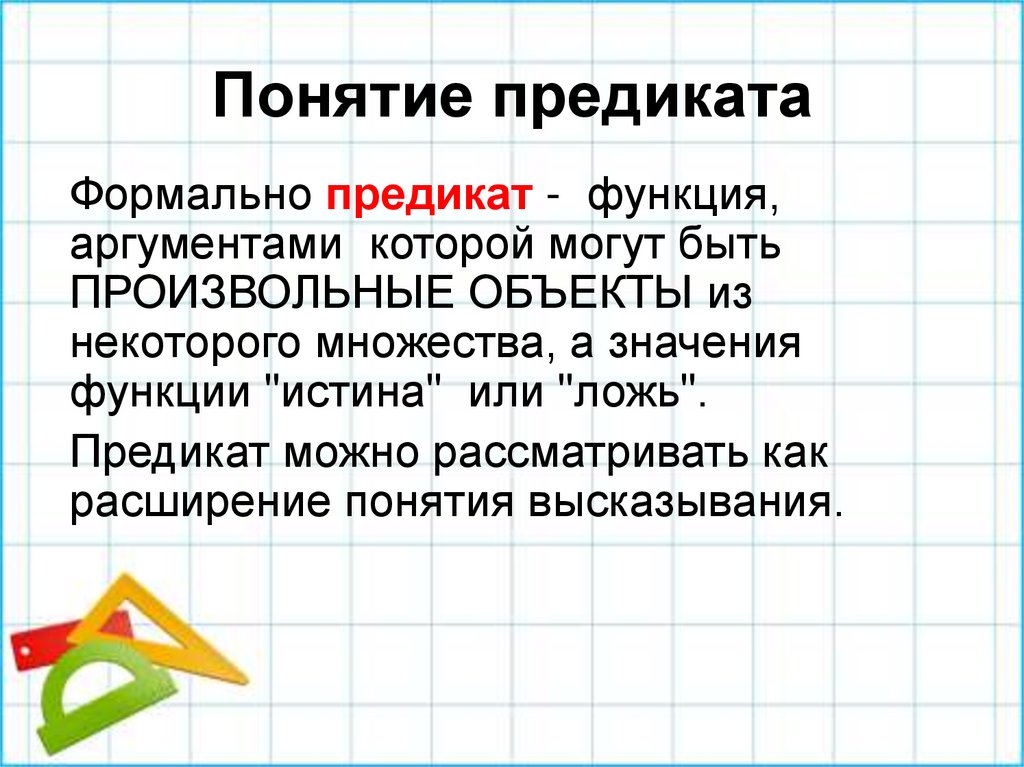 Понятие предиката

Формально предикат - функция, аргументами которой могут быть ПРОИЗВОЛЬНЫЕ ОБЪЕКТЫ из некоторого множества, а значения функции "истина" или "ложь".

Предикат можно рассматривать как расширение понятия высказывания.